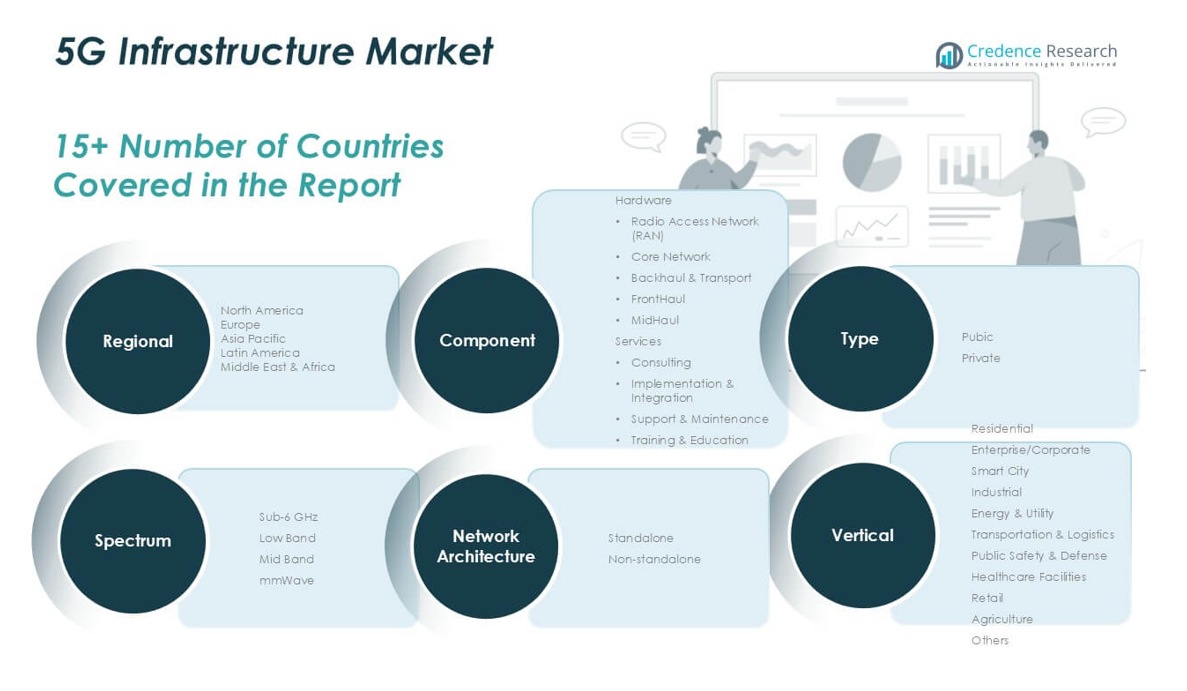 5G Infrastructure Market

Credence Research
Actionable Insights Delivered

15+ Number of Countries Covered in the Report

Regional

North America
Europe
Asia Pacific
Latin America
Middle East & Africa

Component

Hardware
• Radio Access Network (RAN)
• Core Network
• Backhaul & Transport
• FrontHaul
• MidHaul
Services
• Consulting
• Implementation & Integration
• Support & Maintenance
• Training & Education

Type

Pubic
Private

Spectrum

Sub-6 GHz
Low Band
Mid Band
mmWave

Network Architecture

Standalone
Non-standalone

Vertical

Residential
Enterprise/Corporate
Smart City
Industrial
Energy & Utility
Transportation & Logistics
Public Safety & Defense
Healthcare Facilities
Retail
Agriculture
Others